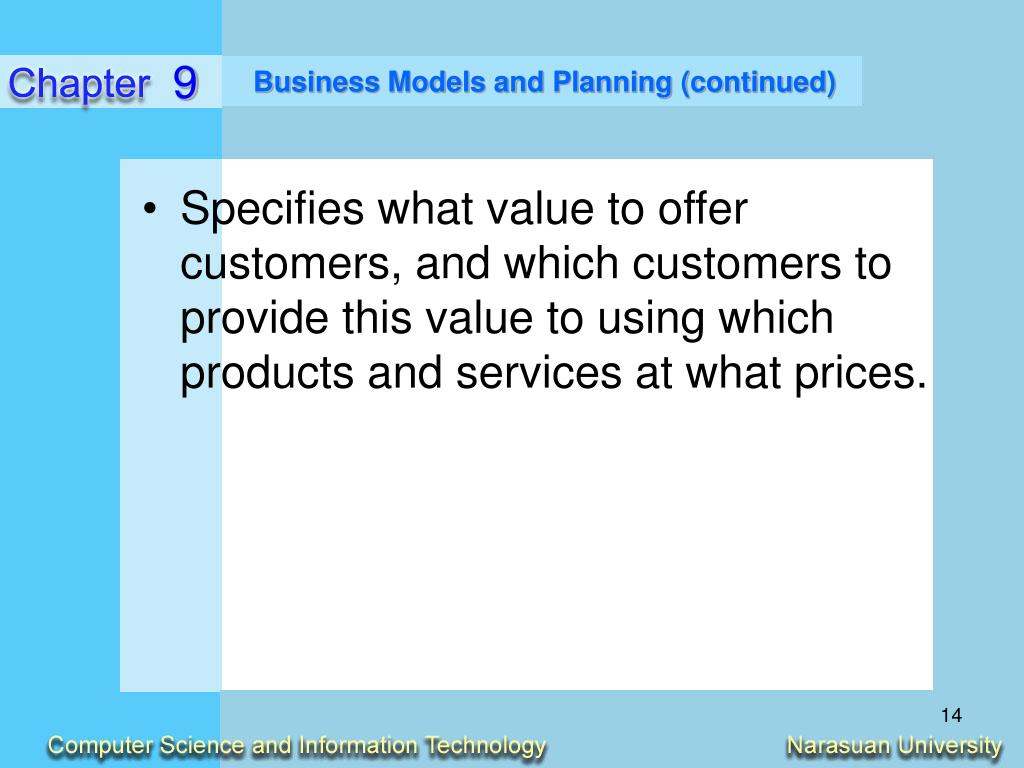 Chapter 9

Business Models and Planning (continued)

• Specifies what value to offer customers, and which customers to provide this value to using which products and services at what prices.

14

Computer Science and Information Technology

Narasuan University